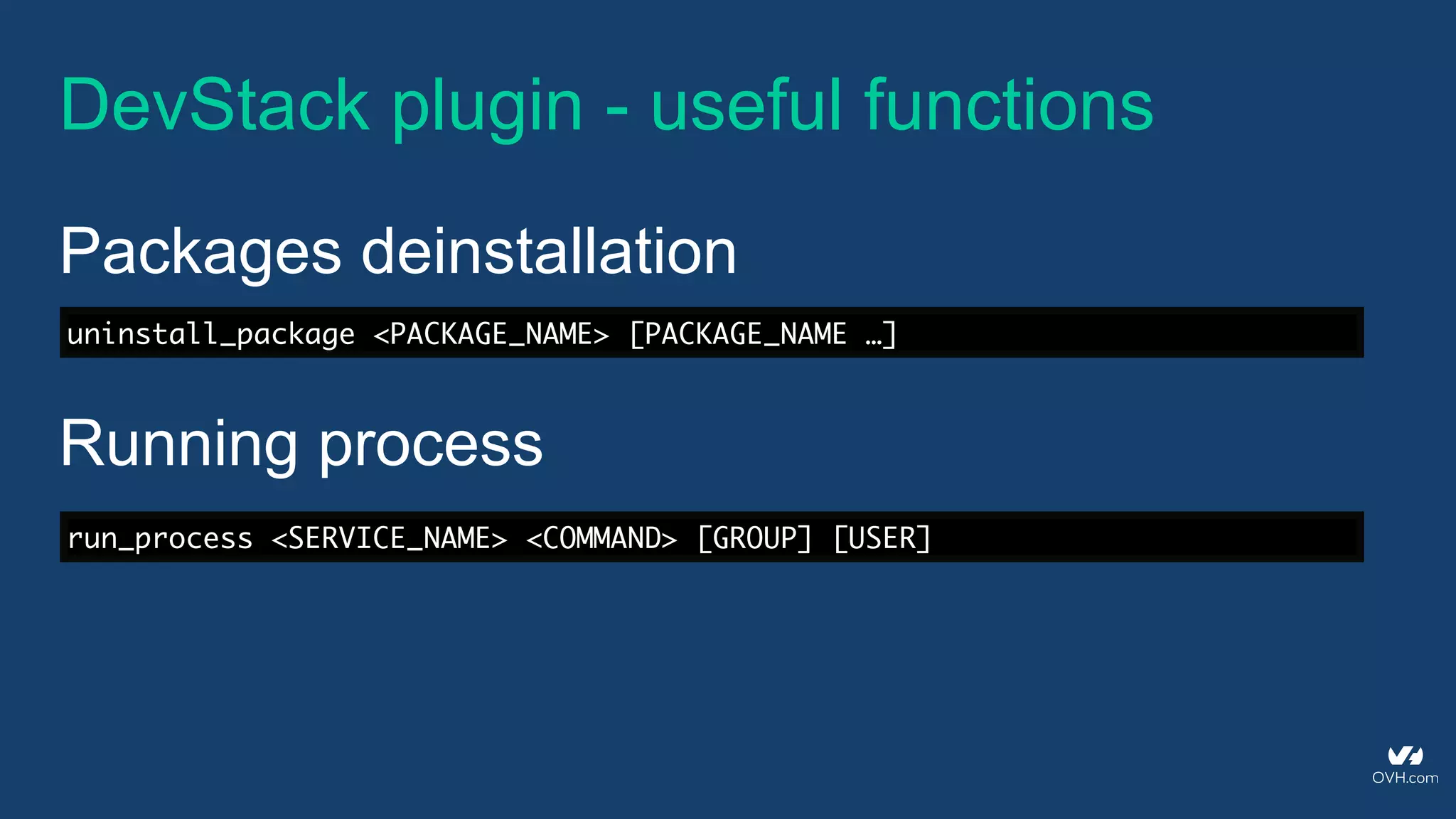 DevStack plugin - useful functions

Packages deinstallation

uninstall_package <PACKAGE_NAME> [PACKAGE_NAME …]

Running process

run_process <SERVICE_NAME> <COMMAND> [GROUP] [USER]

OVH.com